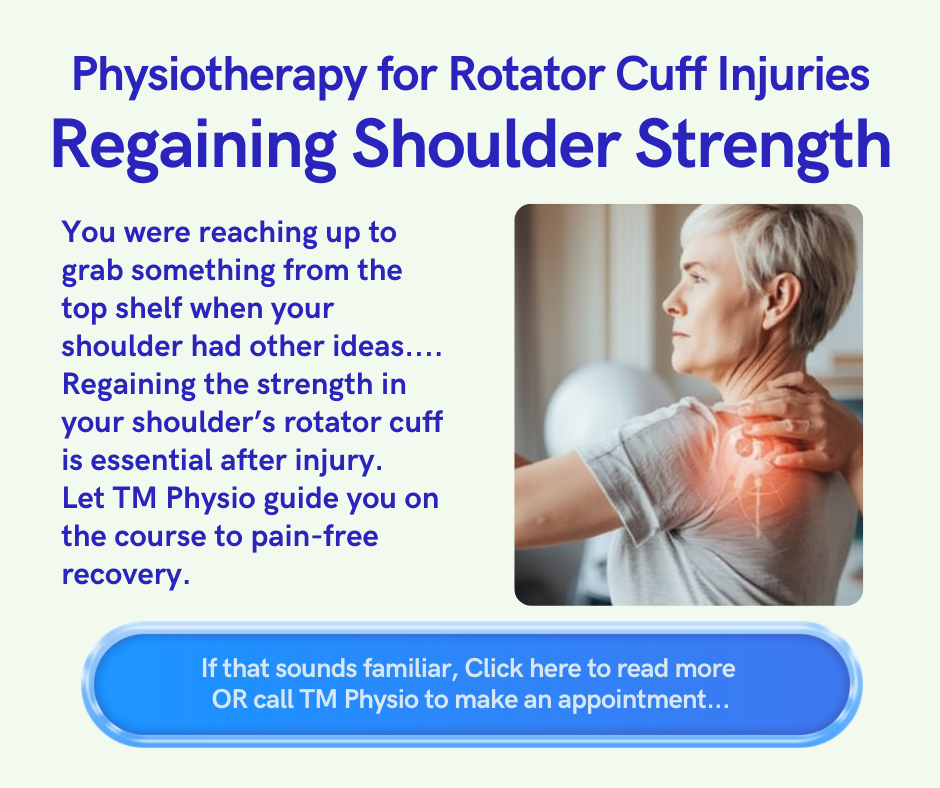 Physiotherapy for Rotator Cuff Injuries
Regaining Shoulder Strength

You were reaching up to grab something from the top shelf when your shoulder had other ideas.... Regaining the strength in your shoulder's rotator cuff is essential after injury. Let TM Physio guide you on the course to pain-free recovery.

If that sounds familiar, Click here to read more OR call TM Physio to make an appointment...